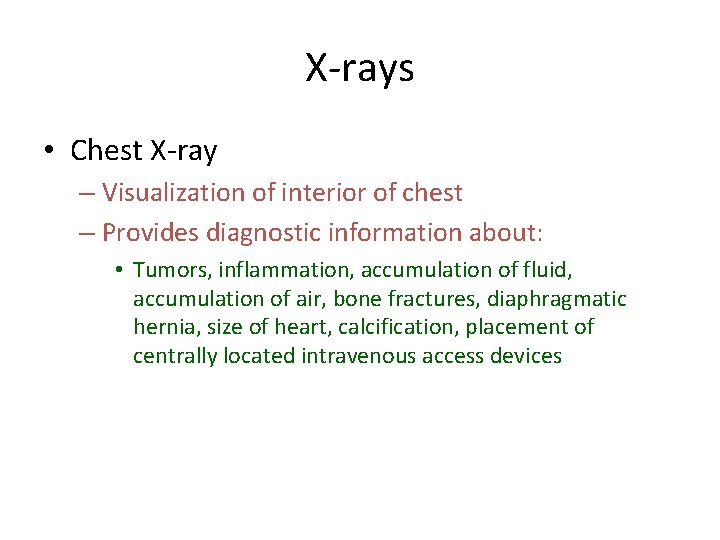 X-rays

• Chest X-ray
– Visualization of interior of chest
– Provides diagnostic information about:
• Tumors, inflammation, accumulation of fluid, accumulation of air, bone fractures, diaphragmatic hernia, size of heart, calcification, placement of centrally located intravenous access devices